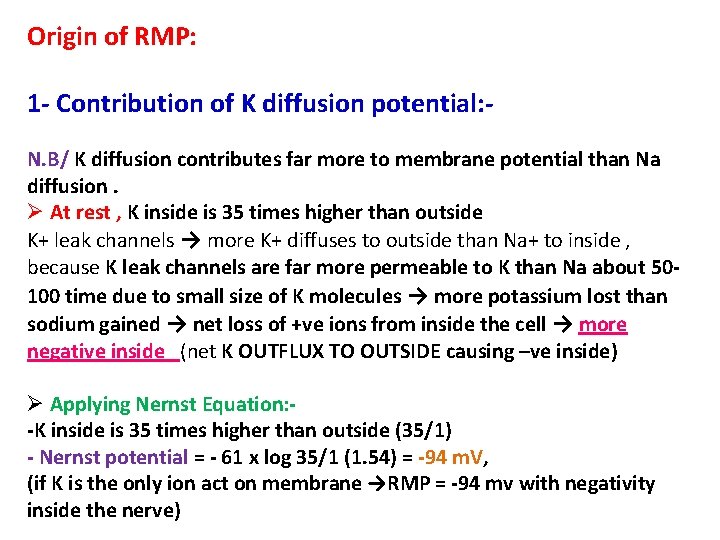 Origin of RMP:

1- Contribution of K diffusion potential:-

N.B/ K diffusion contributes far more to membrane potential than Na diffusion .

➢ At rest , K inside is 35 times higher than outside

K+ leak channels → more K+ diffuses to outside than Na+ to inside , because K leak channels are far more permeable to K than Na about 50-100 time due to small size of K molecules → more potassium lost than sodium gained → net loss of +ve ions from inside the cell → more negative inside (net K OUTFLUX TO OUTSIDE causing –ve inside)

➢ Applying Nernst Equation:-

-K inside is 35 times higher than outside (35/1)

- Nernst potential = - 61 x log 35/1 (1.54) = -94 mV,

(if K is the only ion act on membrane →RMP = -94 mv with negativity inside the nerve)